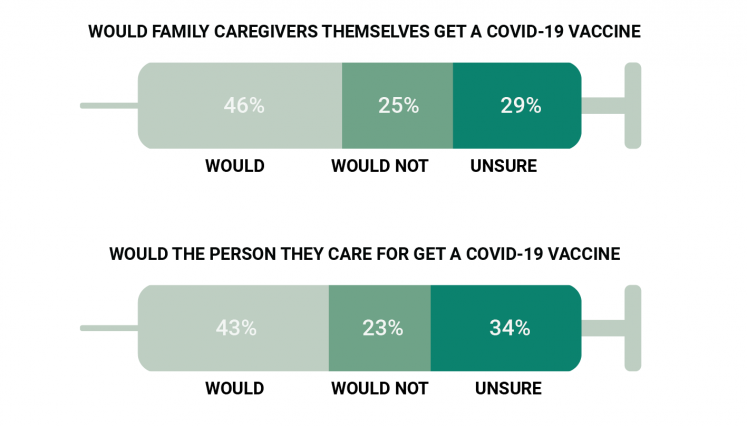 WOULD FAMILY CAREGIVERS THEMSELVES GET A COVID-19 VACCINE

46%

25%

29%

WOULD

WOULD NOT

UNSURE

WOULD THE PERSON THEY CARE FOR GET A COVID-19 VACCINE

43%

23%

34%

WOULD

WOULD NOT

UNSURE